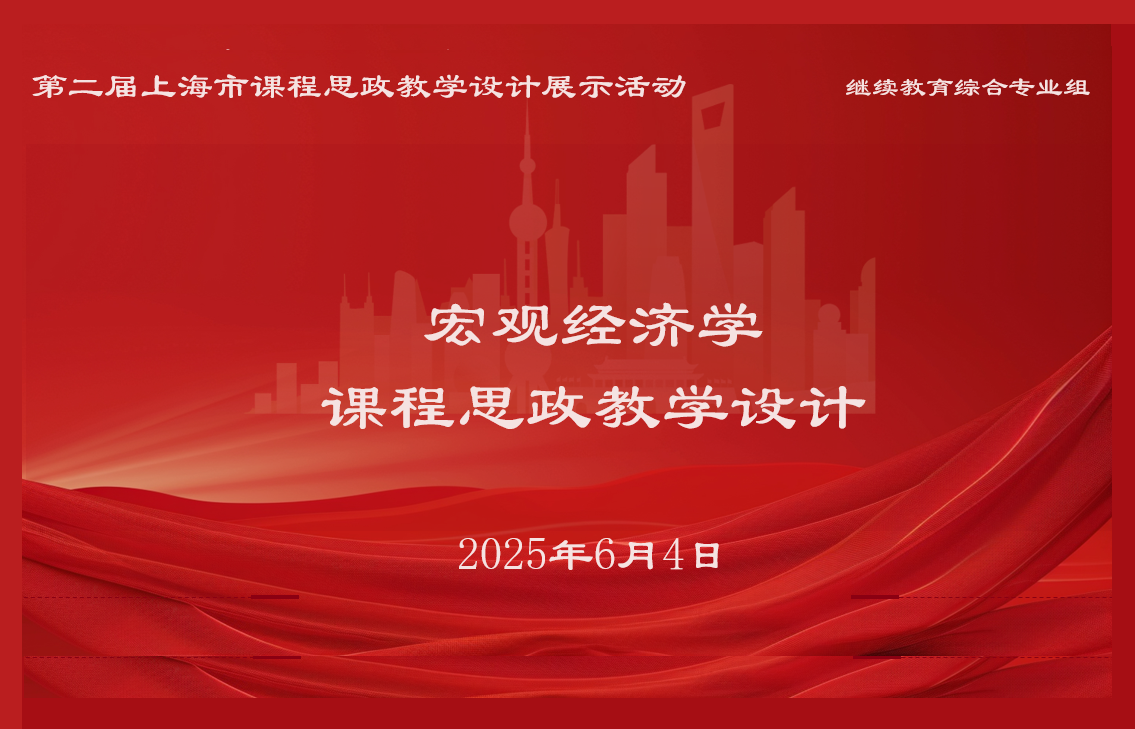 第二届上海市课程思政教学设计展示活动

继续教育综合专业组

宏观经济学

课程思政教学设计

2025年6月4日